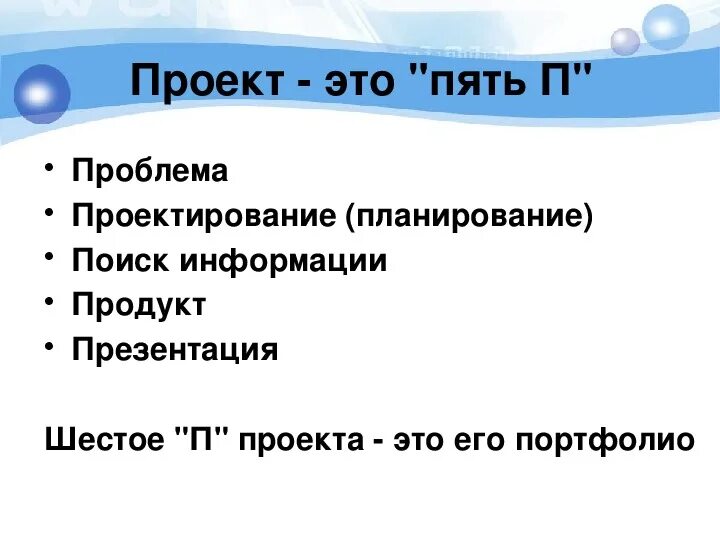 Проект - это "пять П"

• Проблема
• Проектирование (планирование)
• Поиск информации
• Продукт
• Презентация

Шестое "П" проекта - это его портфолио